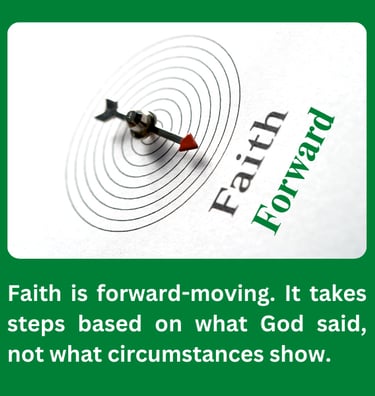 Faith
Forward

Faith is forward-moving. It takes steps based on what God said, not what circumstances show.